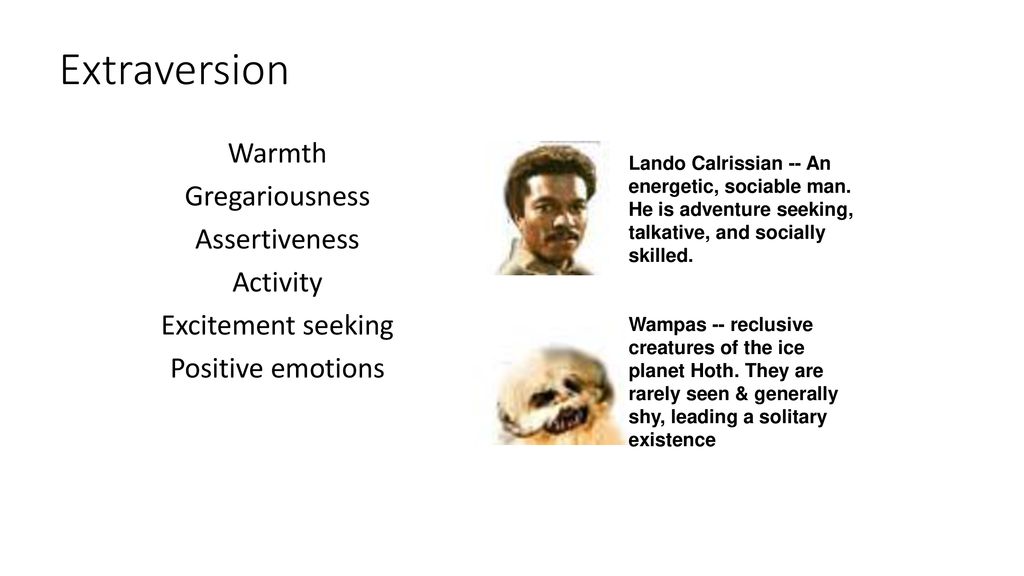 Extraversion

Warmth
Gregariousness
Assertiveness
Activity
Excitement seeking
Positive emotions

Lando Calrissian -- An energetic, sociable man. He is adventure seeking, talkative, and socially skilled.

Wampas -- reclusive creatures of the ice planet Hoth. They are rarely seen & generally shy, leading a solitary existence